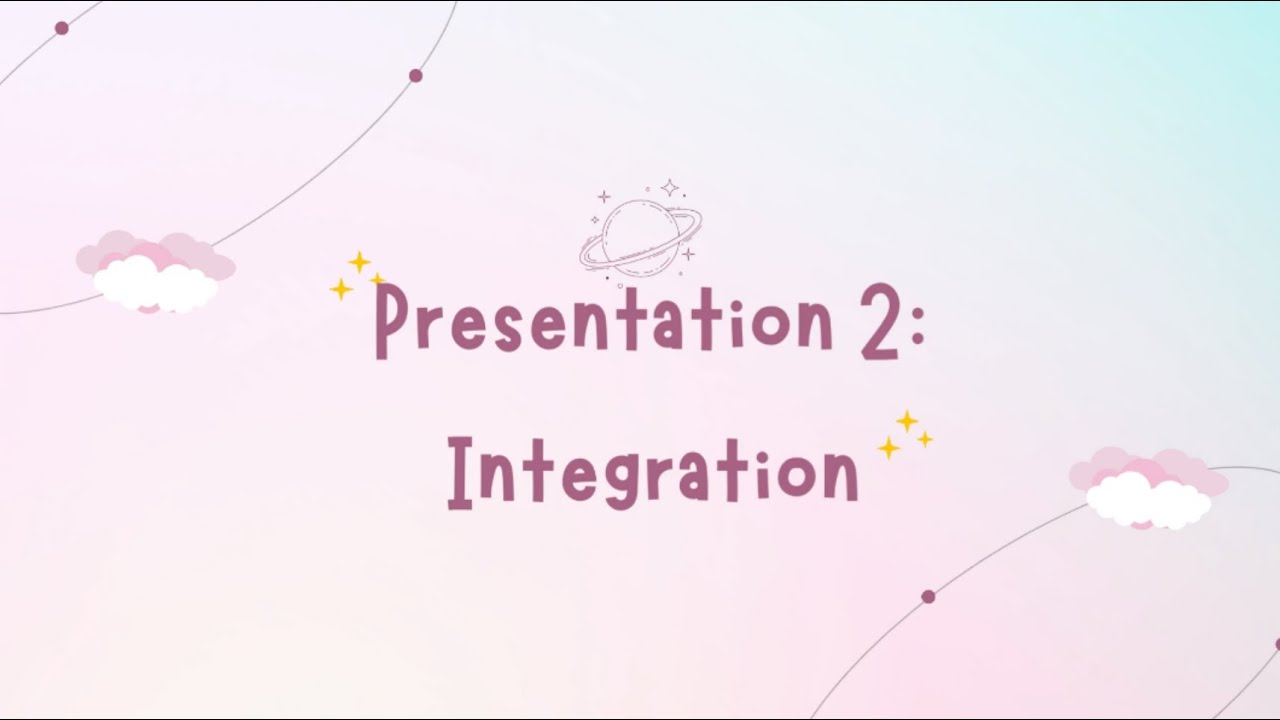 Presentation 2:

Integration